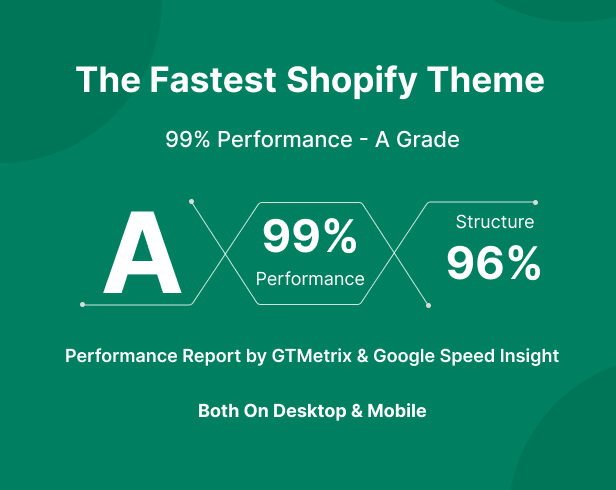 The Fastest Shopify Theme

99% Performance - A Grade

A

99%
Performance

Structure
96%

Performance Report by GTMetrix & Google Speed Insight

Both On Desktop & Mobile